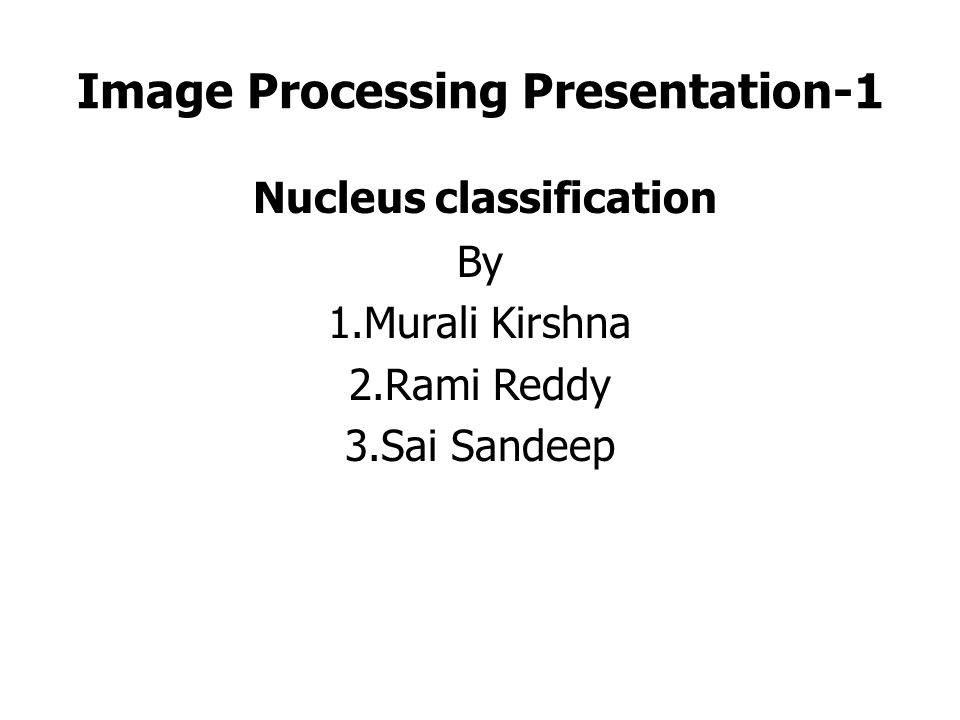 Image Processing Presentation-1

Nucleus classification

By

1.Murali Kirshna

2.Rami Reddy

3.Sai Sandeep